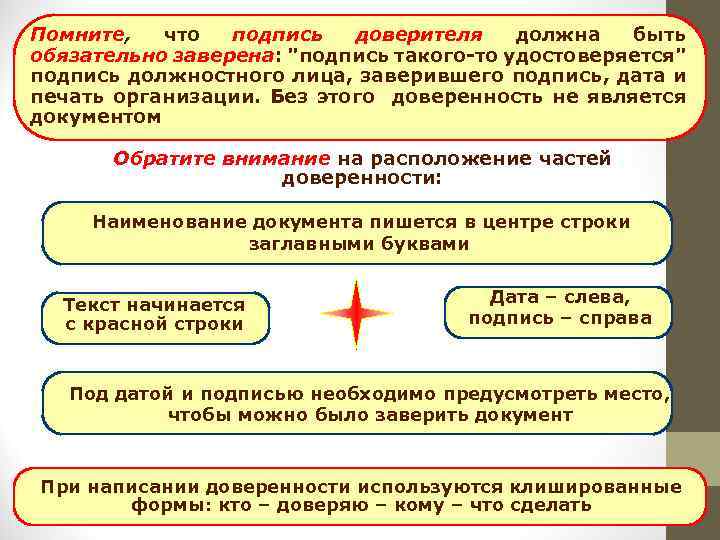 Помните, что подпись доверителя должна быть обязательно заверена: "подпись такого-то удостоверяется" подпись должностного лица, заверившего подпись, дата и печать организации. Без этого доверенность не является документом

Обратите внимание на расположение частей доверенности:

Наименование документа пишется в центре строки заглавными буквами

Текст начинается с красной строки

Дата – слева, подпись – справа

Под датой и подписью необходимо предусмотреть место, чтобы можно было заверить документ

При написании доверенности используются клишированные формы: кто – доверяю – кому – что сделать